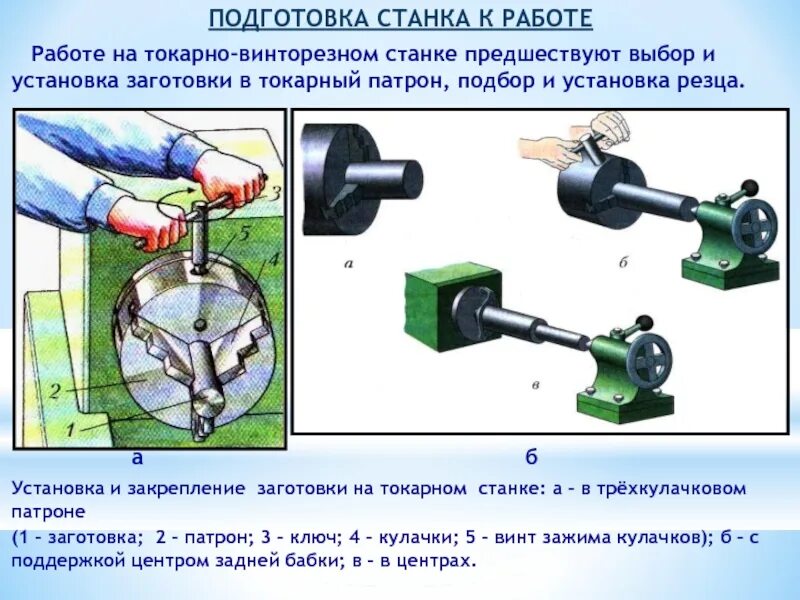 ПОДГОТОВКА СТАНКА К РАБОТЕ

Работе на токарно-винторезном станке предшествуют выбор и установка заготовки в токарный патрон, подбор и установка резца.

3
5
4
2
1

а
б
в

а
б

Установка и закрепление заготовки на токарном станке: а – в трёхкулачковом патроне
(1 – заготовка; 2 – патрон; 3 – ключ; 4 – кулачки; 5 – винт зажима кулачков); б – с поддержкой центром задней бабки; в – в центрах.